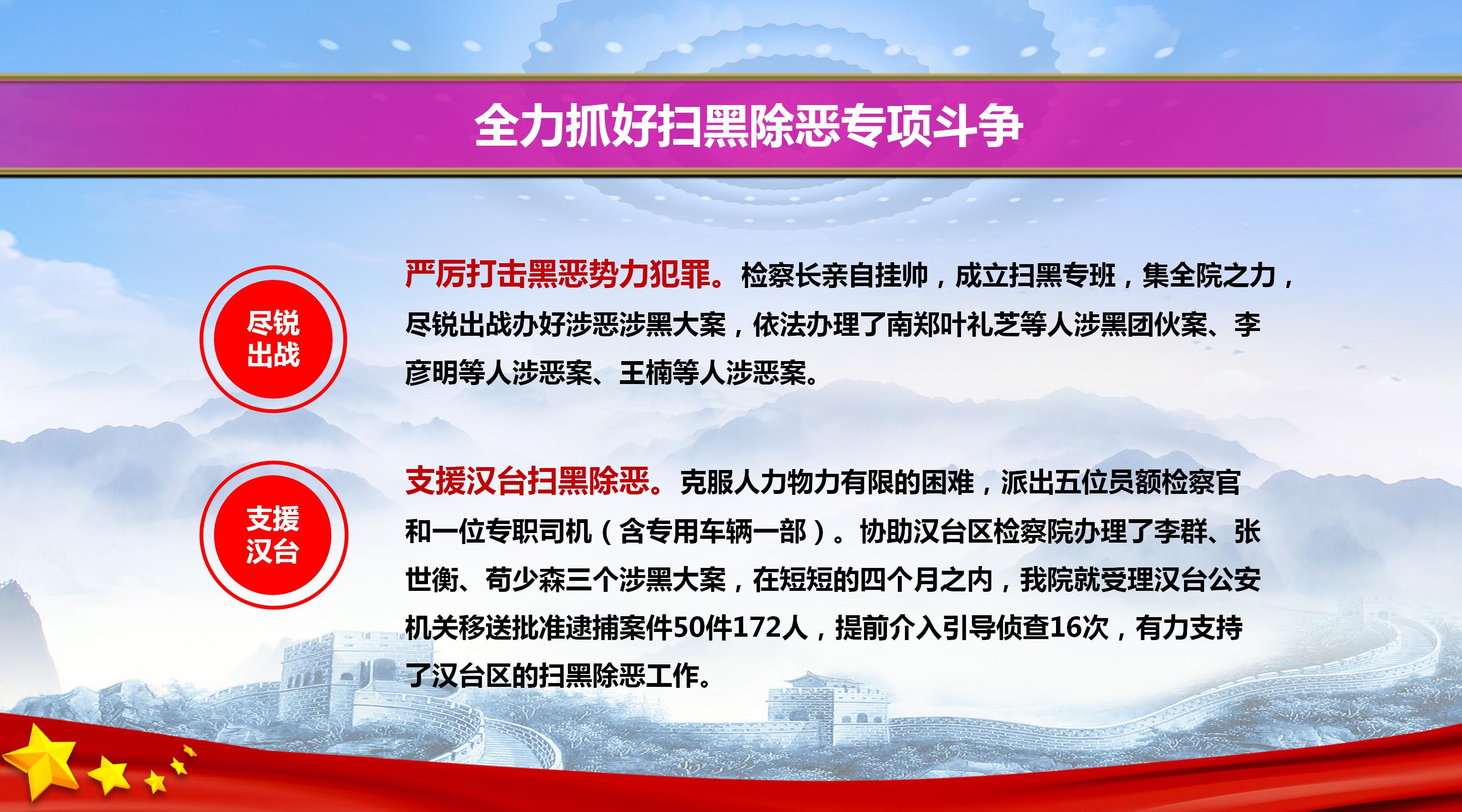 全力抓好扫黑除恶专项斗争

尽锐出战

严厉打击黑恶势力犯罪。检察长亲自挂帅，成立扫黑专班，集全院之力，尽锐出战办好涉恶涉黑大案，依法办理了南郑叶礼芝等人涉黑团伙案、李彦明等人涉恶案、王楠等人涉恶案。

支援汉台

支援汉台扫黑除恶。克服人力物力有限的困难，派出五位员额检察官和一位专职司机（含专用车辆一部）。协助汉台区检察院办理了李群、张世衡、苟少森三个涉黑大案，在短短的四个月之内，我院就受理汉台公安机关移送批准逮捕案件50件172人，提前介入引导侦查16次，有力支持了汉台区的扫黑除恶工作。